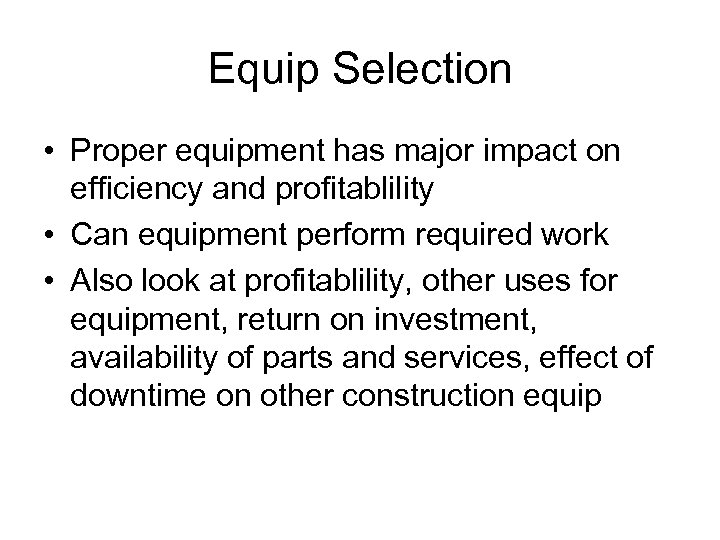 Equip Selection

• Proper equipment has major impact on efficiency and profitablility
• Can equipment perform required work
• Also look at profitablility, other uses for equipment, return on investment, availability of parts and services, effect of downtime on other construction equip